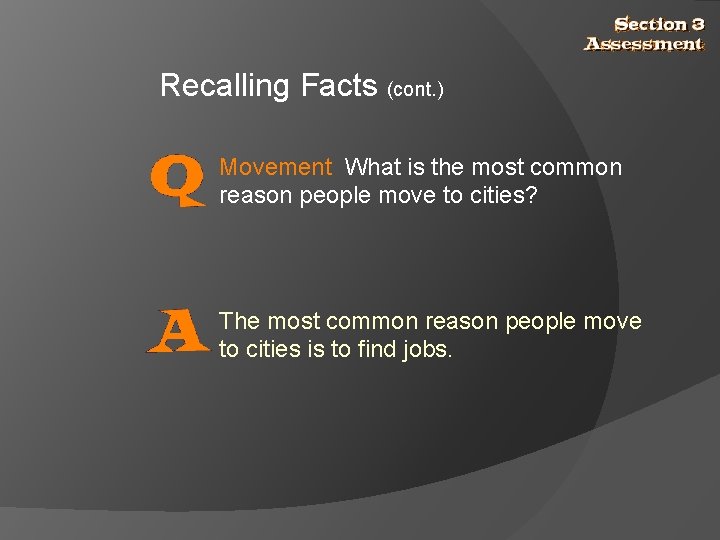 Section 3
Assessment

Recalling Facts (cont.)

Q Movement What is the most common reason people move to cities?

A The most common reason people move to cities is to find jobs.